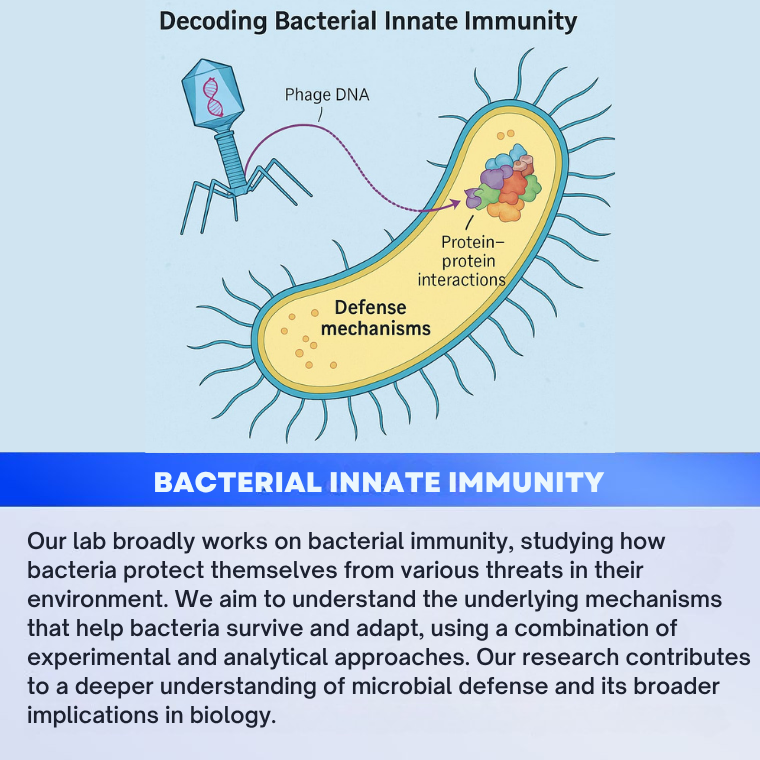 Decoding Bacterial Innate Immunity

Phage DNA

Protein–protein interactions

Defense mechanisms

BACTERIAL INNATE IMMUNITY

Our lab broadly works on bacterial immunity, studying how bacteria protect themselves from various threats in their environment. We aim to understand the underlying mechanisms that help bacteria survive and adapt, using a combination of experimental and analytical approaches. Our research contributes to a deeper understanding of microbial defense and its broader implications in biology.